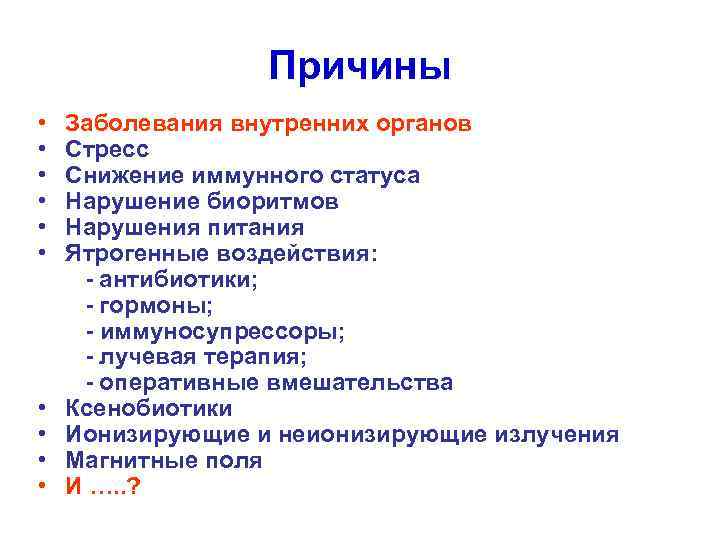 Причины

• Заболевания внутренних органов
• Стресс
• Снижение иммунного статуса
• Нарушение биоритмов
• Нарушения питания
• Ятрогенные воздействия:
- антибиотики;
- гормоны;
- иммуносупрессоры;
- лучевая терапия;
- оперативные вмешательства
• Ксенобиотики
• Ионизирующие и неионизирующие излучения
• Магнитные поля
• И …..?